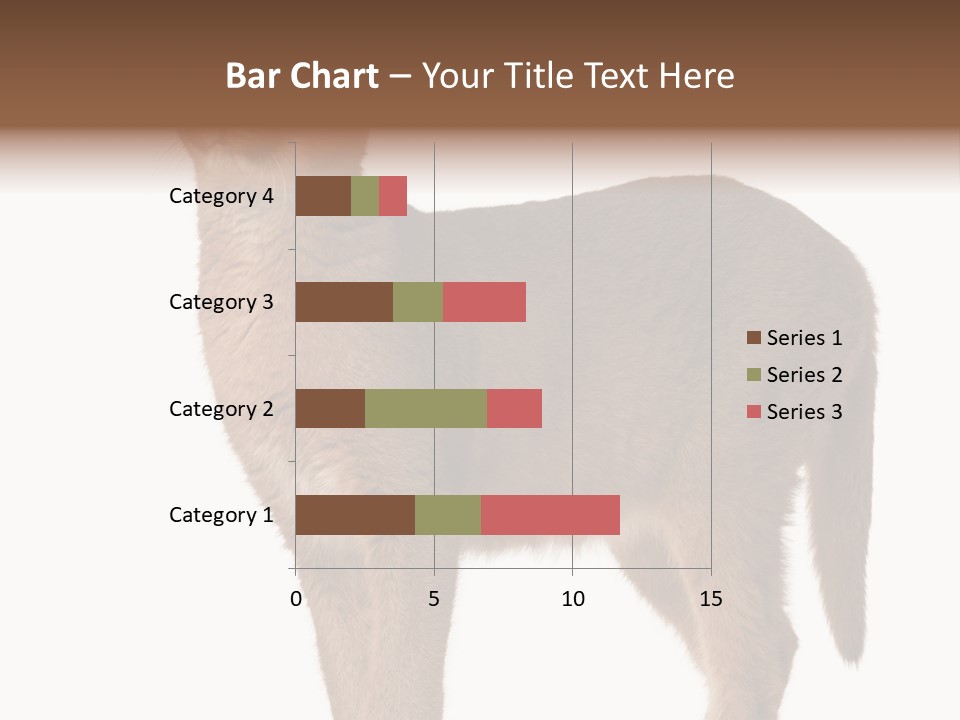 Bar Chart – Your Title Text Here

Category 4
Category 3
Category 2
Category 1

0
5
10
15

Series 1
Series 2
Series 3